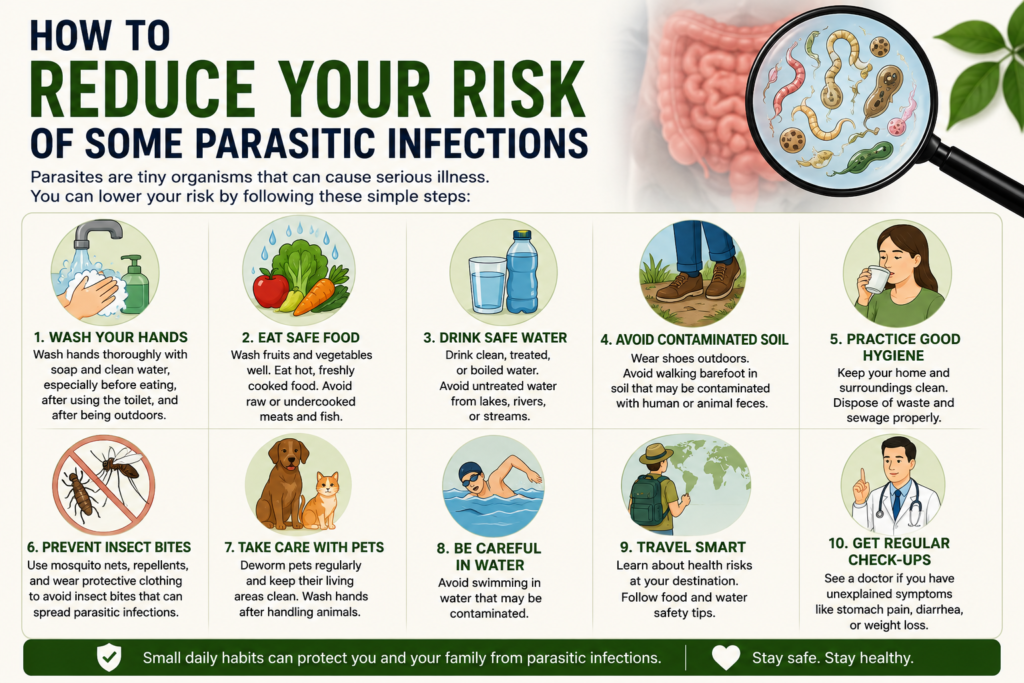 HOW TO
REDUCE YOUR RISK
OF SOME PARASITIC INFECTIONS

Parasites are tiny organisms that can cause serious illness. You can lower your risk by following these simple steps:

1. WASH YOUR HANDS
Wash hands thoroughly with soap and clean water, especially before eating, after using the toilet, and after being outdoors.

2. EAT SAFE FOOD
Wash fruits and vegetables well. Eat hot, freshly cooked food. Avoid raw or undercooked meats and fish.

3. DRINK SAFE WATER
Drink clean, treated, or boiled water. Avoid untreated water from lakes, rivers, or streams.

4. AVOID CONTAMINATED SOIL
Wear shoes outdoors. Avoid walking barefoot in soil that may be contaminated with human or animal feces.

5. PRACTICE GOOD HYGIENE
Keep your home and surroundings clean. Dispose of waste and sewage properly.

6. PREVENT INSECT BITES
Use mosquito nets, repellents, and wear protective clothing to avoid insect bites that can spread parasitic infections.

7. TAKE CARE WITH PETS
Deworm pets regularly and keep their living areas clean. Wash hands after handling animals.

8. BE CAREFUL IN WATER
Avoid swimming in water that may be contaminated.

9. TRAVEL SMART
Learn about health risks at your destination. Follow food and water safety tips.

10. GET REGULAR CHECK-UPS
See a doctor if you have unexplained symptoms like stomach pain, diarrhea, or weight loss.

Small daily habits can protect you and your family from parasitic infections.

Stay safe. Stay healthy.